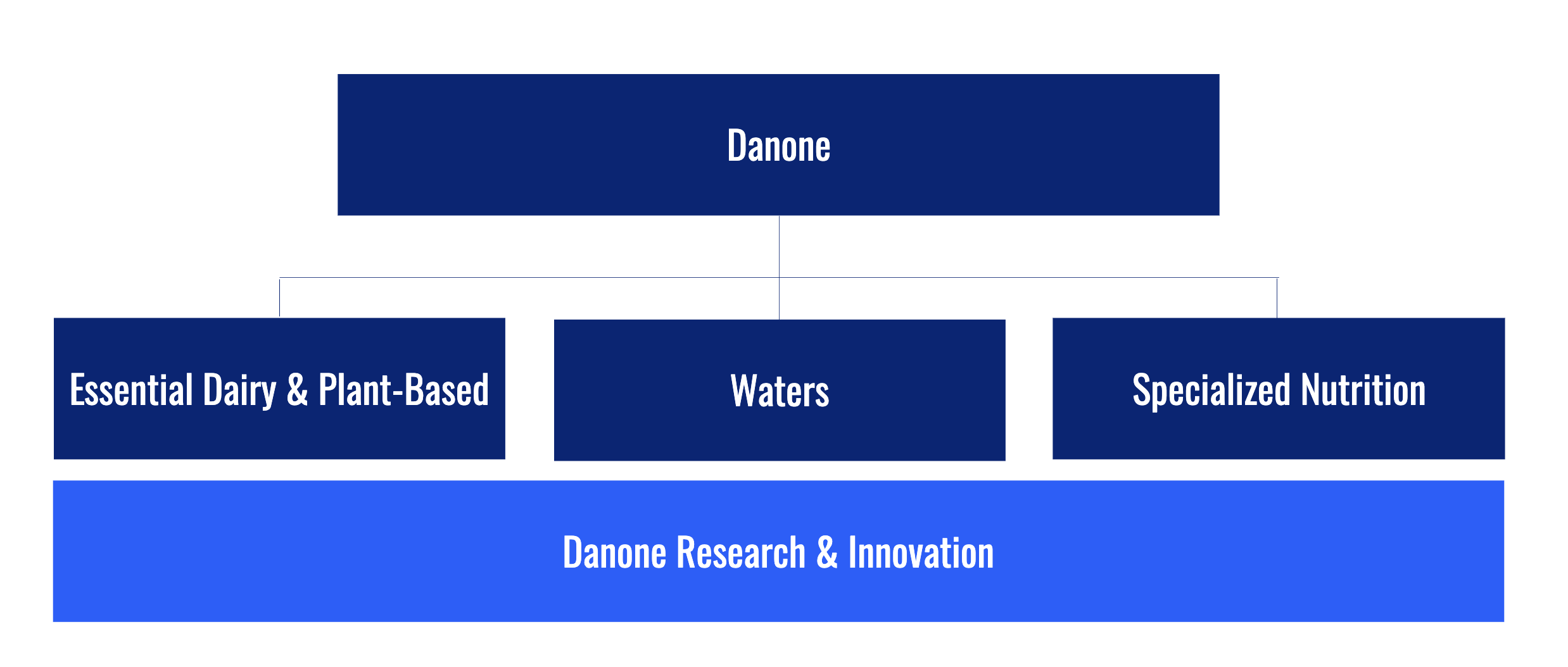 Danone

Essential Dairy & Plant-Based

Waters

Specialized Nutrition

Danone Research & Innovation